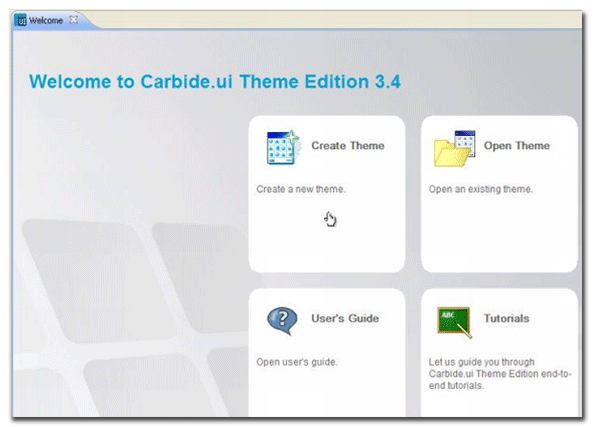 Welcome

Welcome to Carbide.ui Theme Edition 3.4

Create Theme

Create a new theme.

Open Theme

Open an existing theme.

User's Guide

Open user's guide.

ABC

Tutorials

Let us guide you through Carbide.ui Theme Edition end-to-end tutorials.